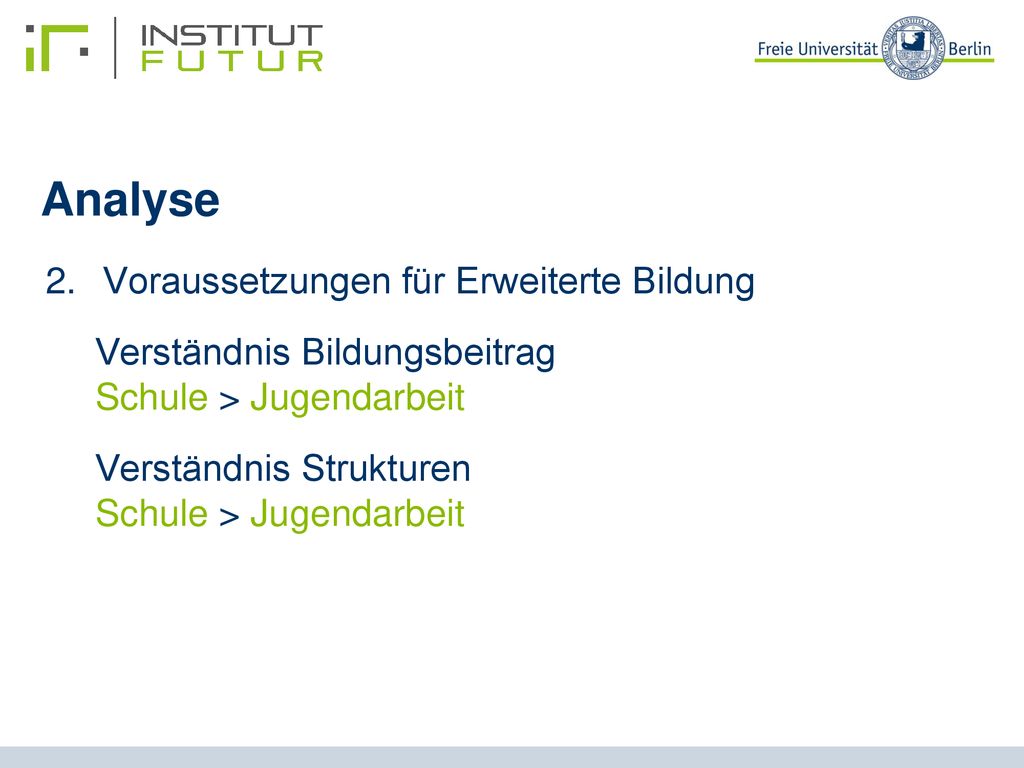 INSTITUT FUTUR

Freie Universität Berlin

Analyse

2. Voraussetzungen für Erweiterte Bildung

Verständnis Bildungsbeitrag
Schule > Jugendarbeit

Verständnis Strukturen
Schule > Jugendarbeit